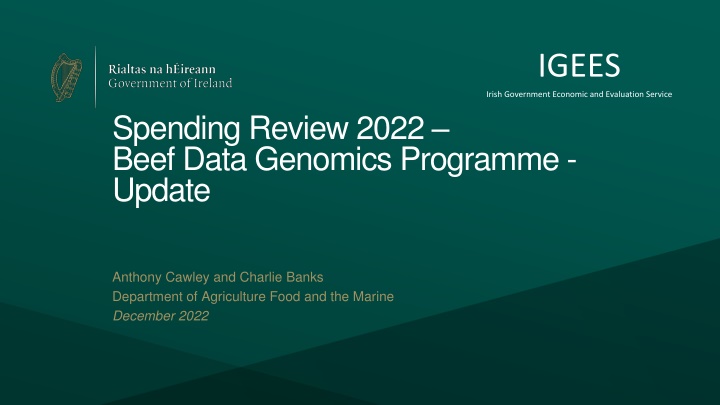 Rialtas na hÉireann
Government of Ireland

IGEES
Irish Government Economic and Evaluation Service

Spending Review 2022 – Beef Data Genomics Programme - Update

Anthony Cawley and Charlie Banks
Department of Agriculture Food and the Marine
December 2022